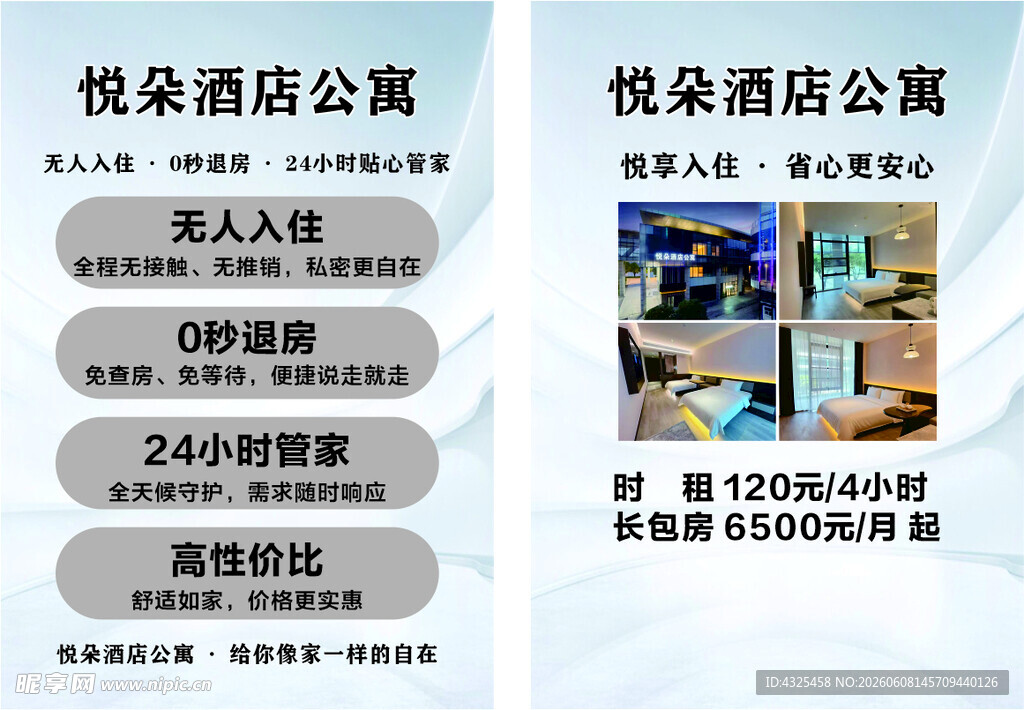 悦朵酒店公寓

无人入住 · 0秒退房 · 24小时贴心管家

无人入住
全程无接触、无推销，私密更自在

0秒退房
免查房、免等待，便捷说走就走

24小时管家
全天候守护，需求随时响应

高性价比
舒适如家，价格更实惠

悦朵酒店公寓 · 给你像家一样的自在

昵享网 www.nipic.cn

悦朵酒店公寓

悦享入住 · 省心更安心

悦朵酒店公寓

时 租 120元/4小时
长包房 6500元/月 起

ID:4325458 NO:20260608145709440126